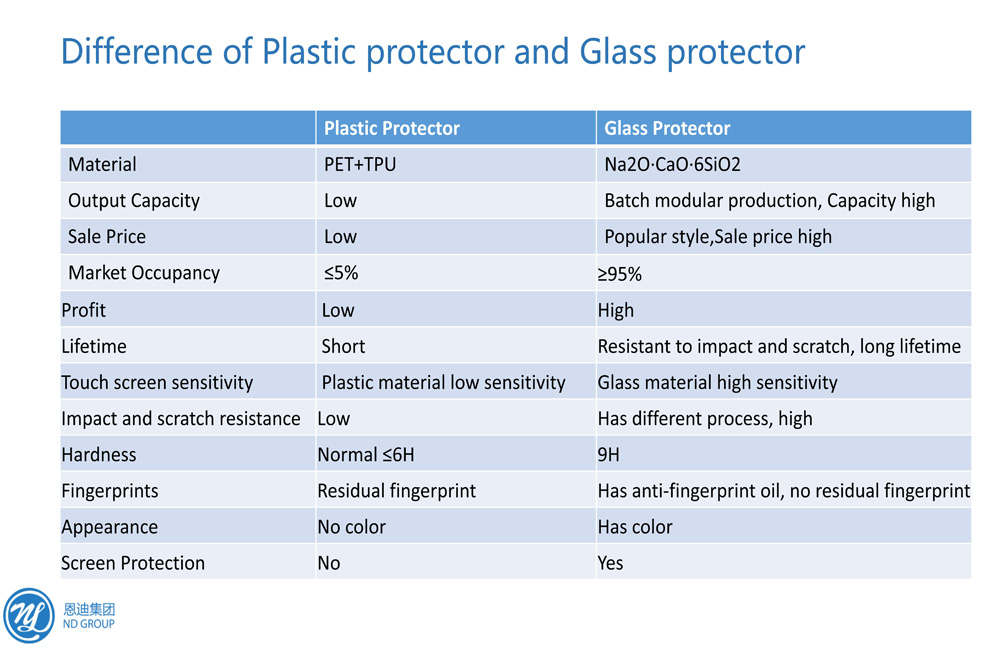 Difference of Plastic protector and Glass protector

| | Plastic Protector | Glass Protector |
|---|---|---|
| Material | PET+TPU | Na2O·CaO·6SiO2 |
| Output Capacity | Low | Batch modular production, Capacity high |
| Sale Price | Low | Popular style,Sale price high |
| Market Occupancy | ≤5% | ≥95% |
| Profit | Low | High |
| Lifetime | Short | Resistant to impact and scratch, long lifetime |
| Touch screen sensitivity | Plastic material low sensitivity | Glass material high sensitivity |
| Impact and scratch resistance | Low | Has different process, high |
| Hardness | Normal ≤6H | 9H |
| Fingerprints | Residual fingerprint | Has anti-fingerprint oil, no residual fingerprint |
| Appearance | No color | Has color |
| Screen Protection | No | Yes |

恩迪集团
ND GROUP